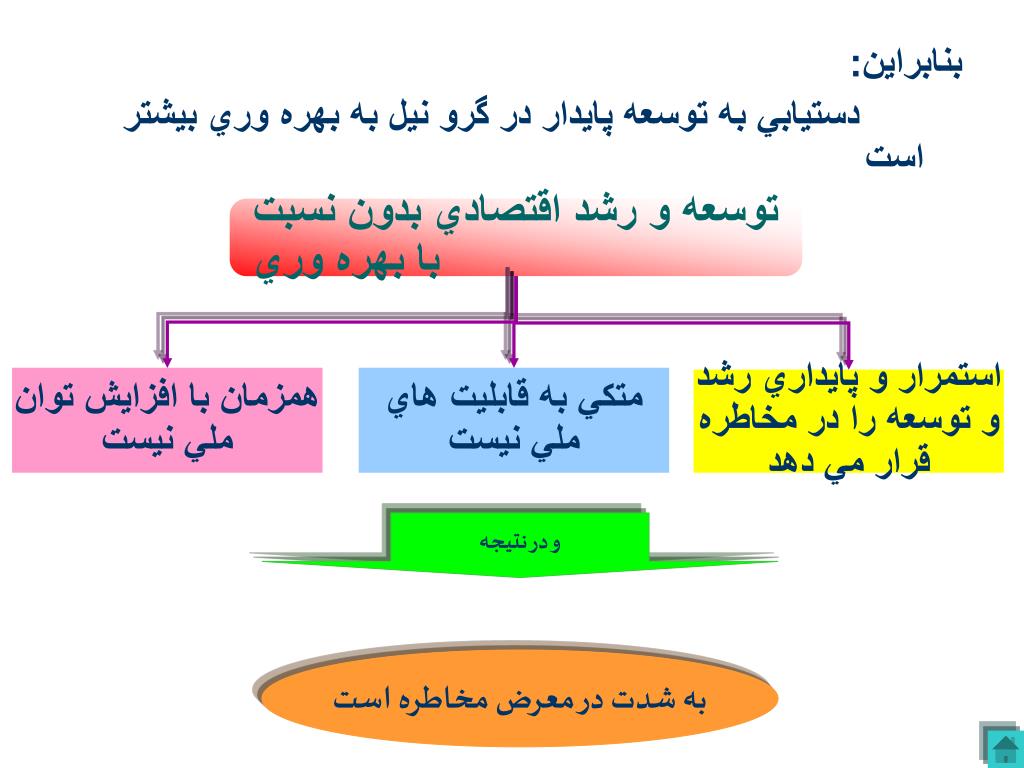 بنابراين:
دستيابي به توسعه پايدار در گرو نيل به بهره وري بيشتر است

توسعه و رشد اقتصادي بدون نسبت با بهره وري

استمرار و پايداري رشد و توسعه را در مخاطره قرار مي دهد

متكي به قابليت هاي ملي نيست

همزمان با افزايش توان ملي نيست

ودرنتيجه

به شدت درمعرض مخاطره است